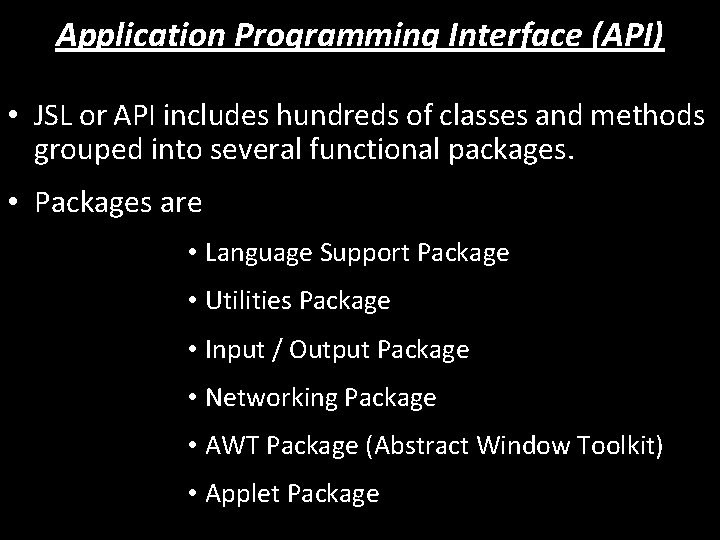 Application Programming Interface (API)

• JSL or API includes hundreds of classes and methods grouped into several functional packages.

• Packages are

• Language Support Package

• Utilities Package

• Input / Output Package

• Networking Package

• AWT Package (Abstract Window Toolkit)

• Applet Package